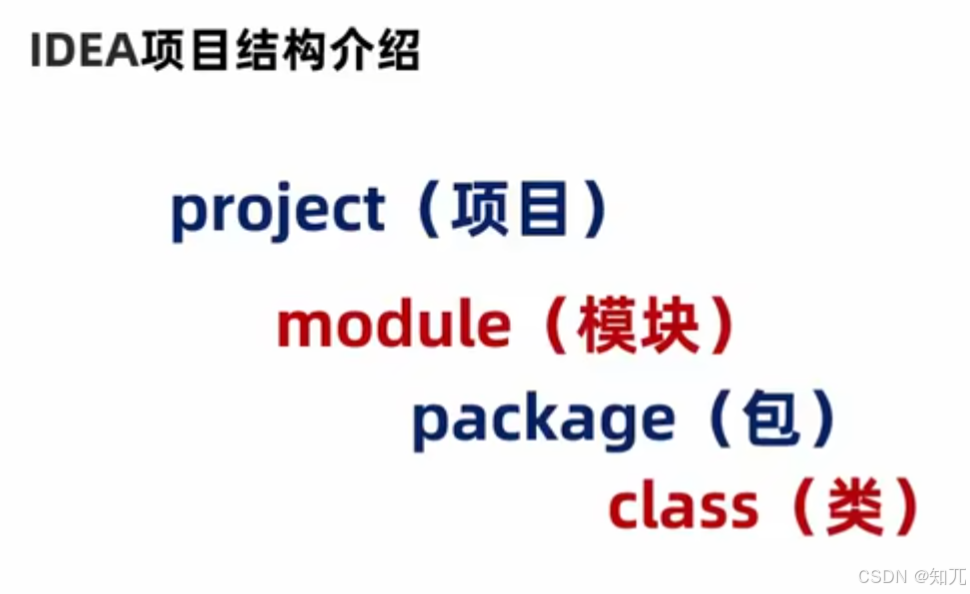 IDEA项目结构介绍

project（项目）

module（模块）

package（包）

class（类）

CSDN @知兀